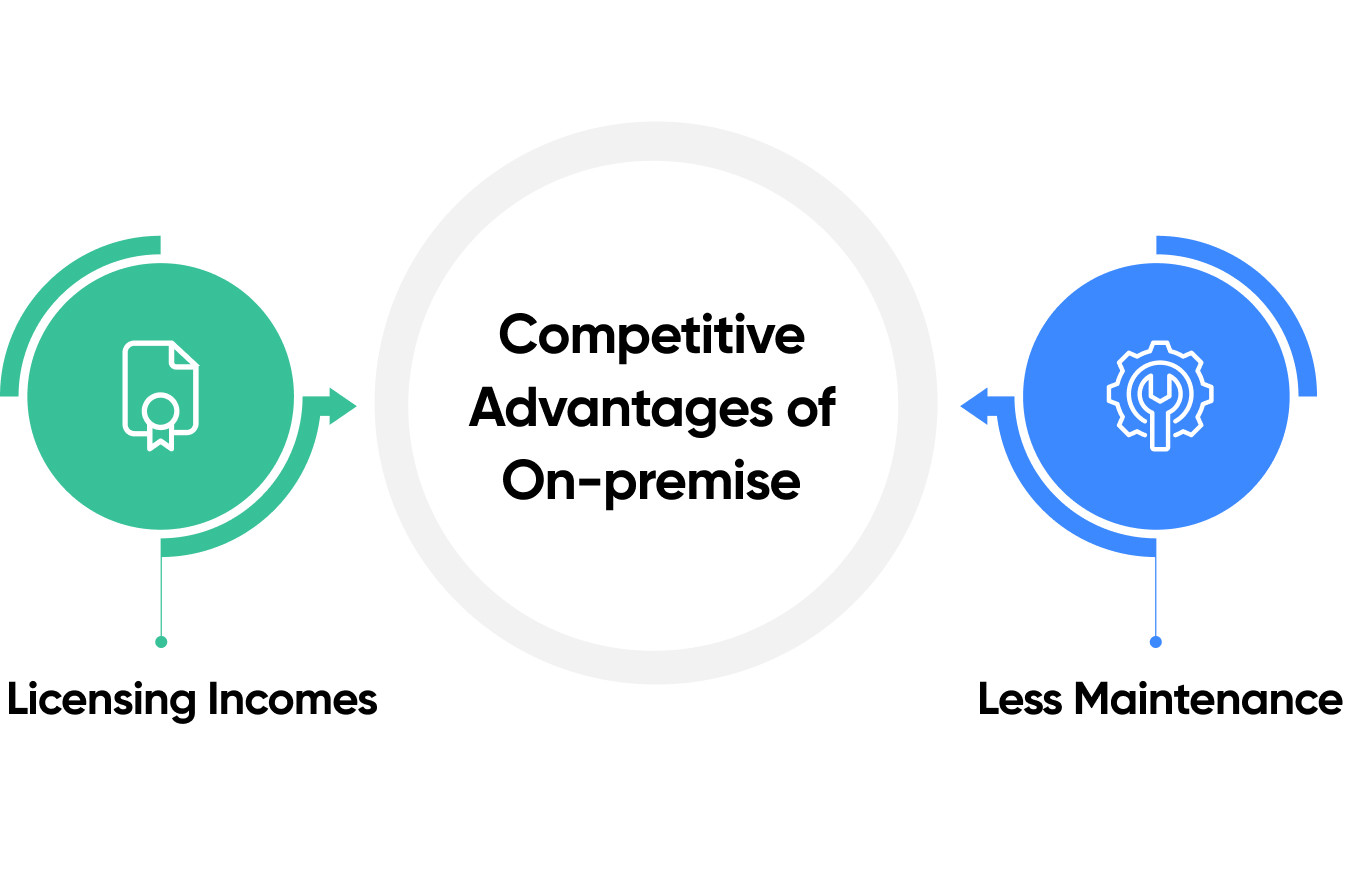 Competitive Advantages of On-premise

Licensing Incomes

Less Maintenance